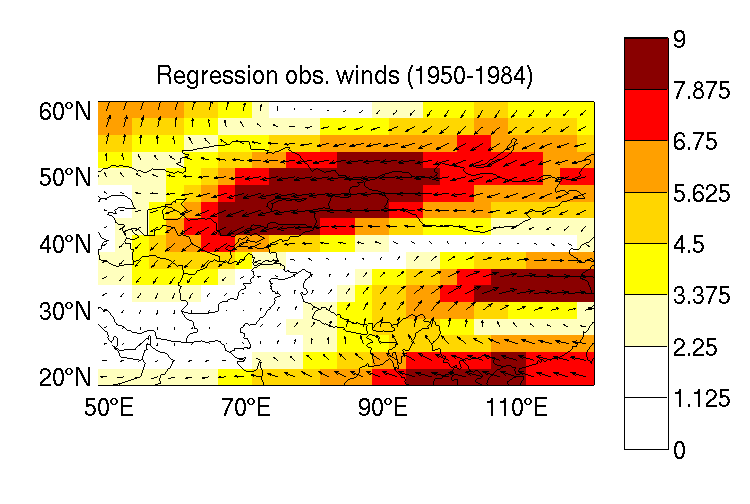 Regression obs. winds (1950-1984)

60°N
50°N
40°N
30°N
20°N

50°E
70°E
90°E
110°E

9
7.875
6.75
5.625
4.5
3.375
2.25
1.125
0